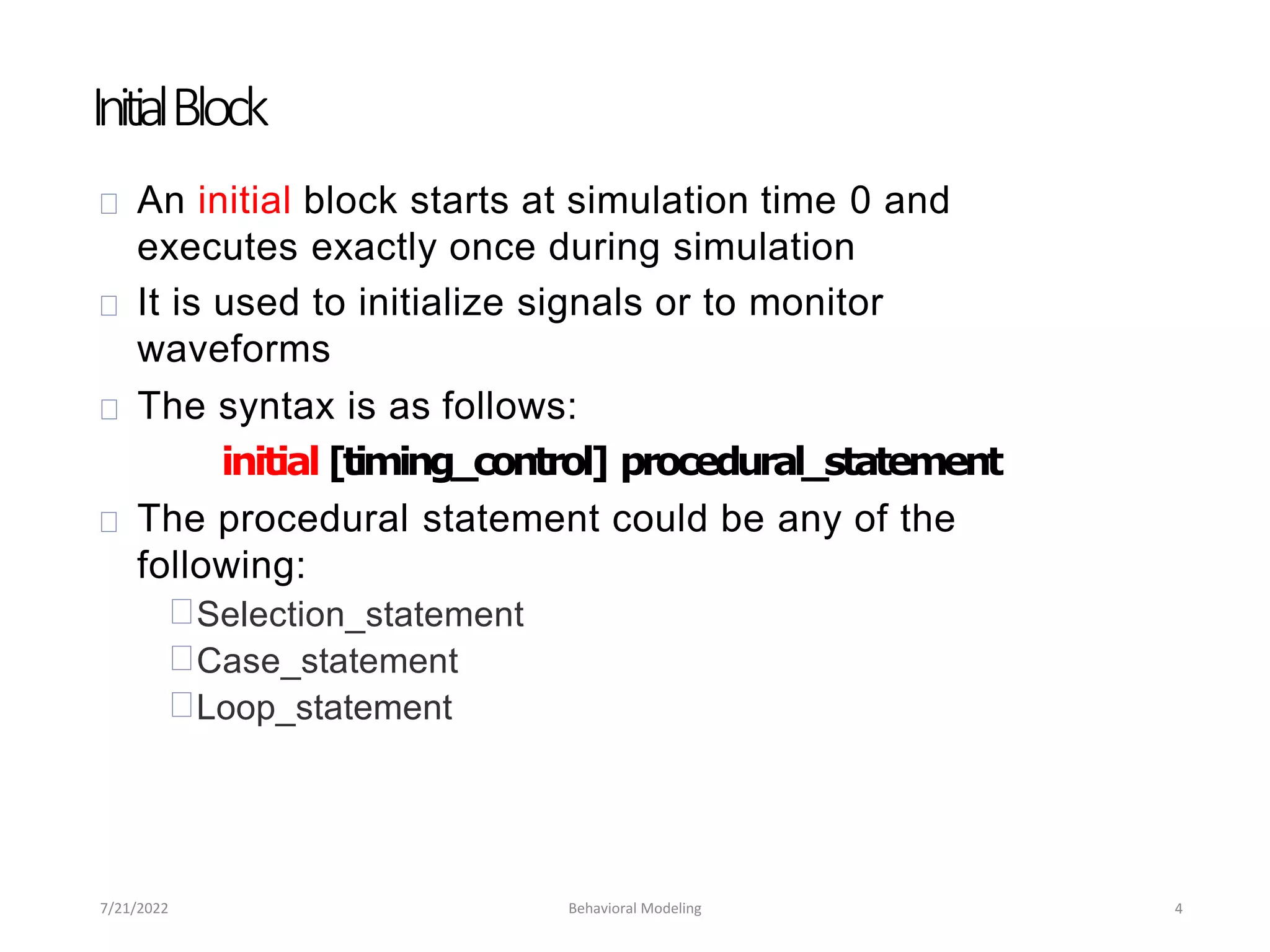 Initial Block

An initial block starts at simulation time 0 and executes exactly once during simulation

It is used to initialize signals or to monitor waveforms

The syntax is as follows:

initial [timing_control] procedural_statement

The procedural statement could be any of the following:

Selection_statement

Case_statement

Loop_statement

7/21/2022 Behavioral Modeling 4